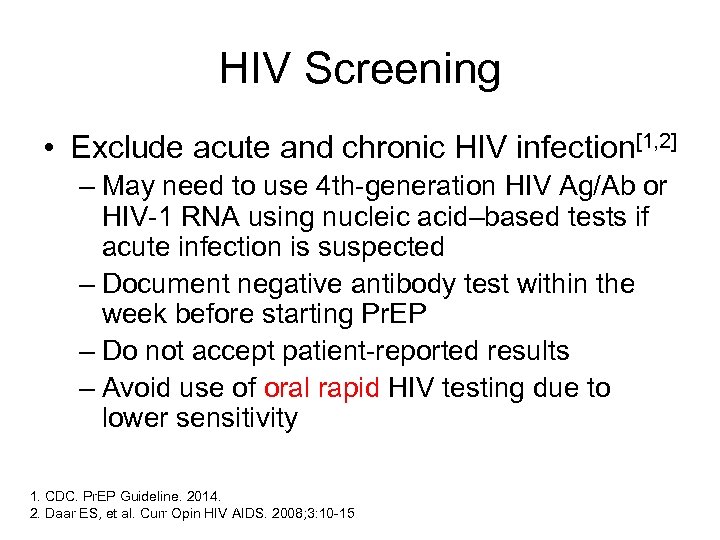 HIV Screening

• Exclude acute and chronic HIV infection$^{[1,2]}$

– May need to use 4th-generation HIV Ag/Ab or HIV-1 RNA using nucleic acid–based tests if acute infection is suspected

– Document negative antibody test within the week before starting PrEP

– Do not accept patient-reported results

– Avoid use of oral rapid HIV testing due to lower sensitivity

1. CDC. PrEP Guideline. 2014.
2. Daar ES, et al. Curr Opin HIV AIDS. 2008;3:10-15